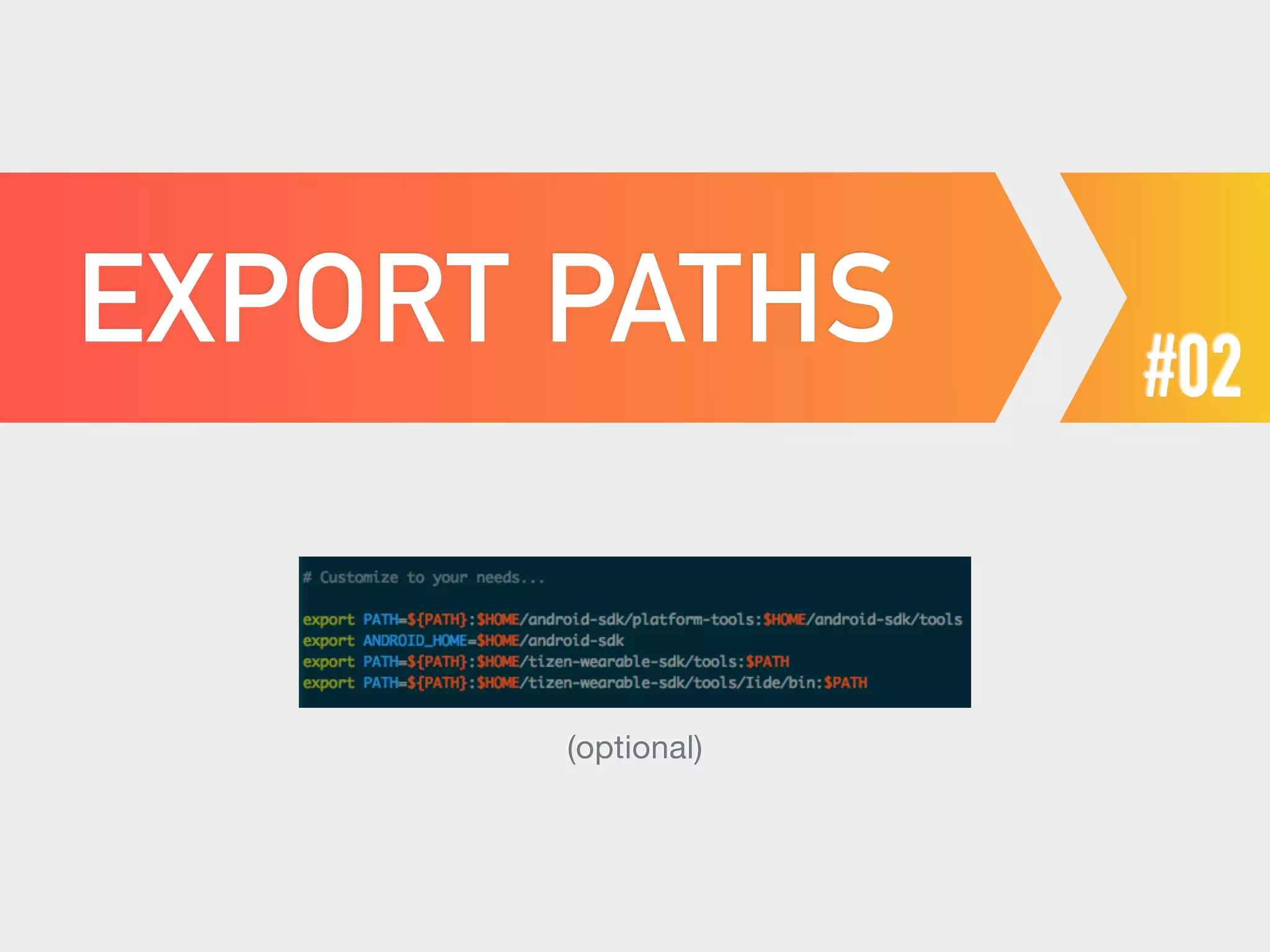 EXPORT PATHS

#02

# Customize to your needs...

export PATH=${PATH}:$HOME/android-sdk/platform-tools:$HOME/android-sdk/tools
export ANDROID_HOME=$HOME/android-sdk
export PATH=${PATH}:$HOME/tizen-wearable-sdk/tools:$PATH
export PATH=${PATH}:$HOME/tizen-wearable-sdk/tools/Iide/bin:$PATH

(optional)